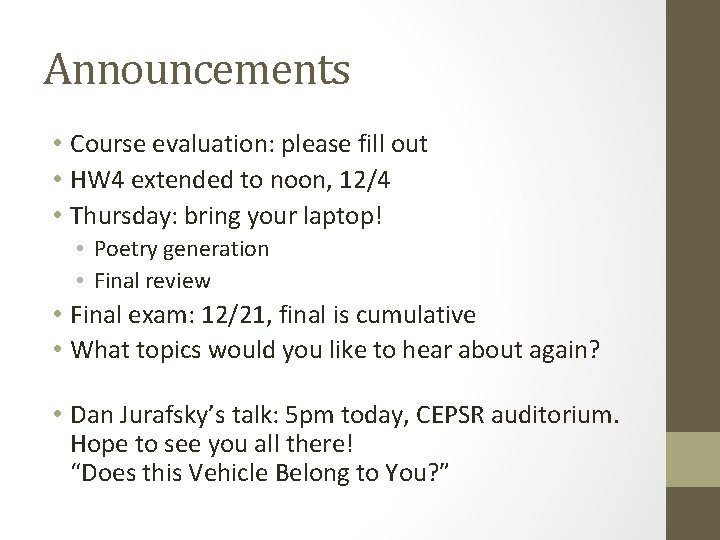 Announcements

• Course evaluation: please fill out
• HW4 extended to noon, 12/4
• Thursday: bring your laptop!
  • Poetry generation
  • Final review
• Final exam: 12/21, final is cumulative
• What topics would you like to hear about again?

• Dan Jurafsky's talk: 5pm today, CEPSR auditorium. Hope to see you all there!
"Does this Vehicle Belong to You?"